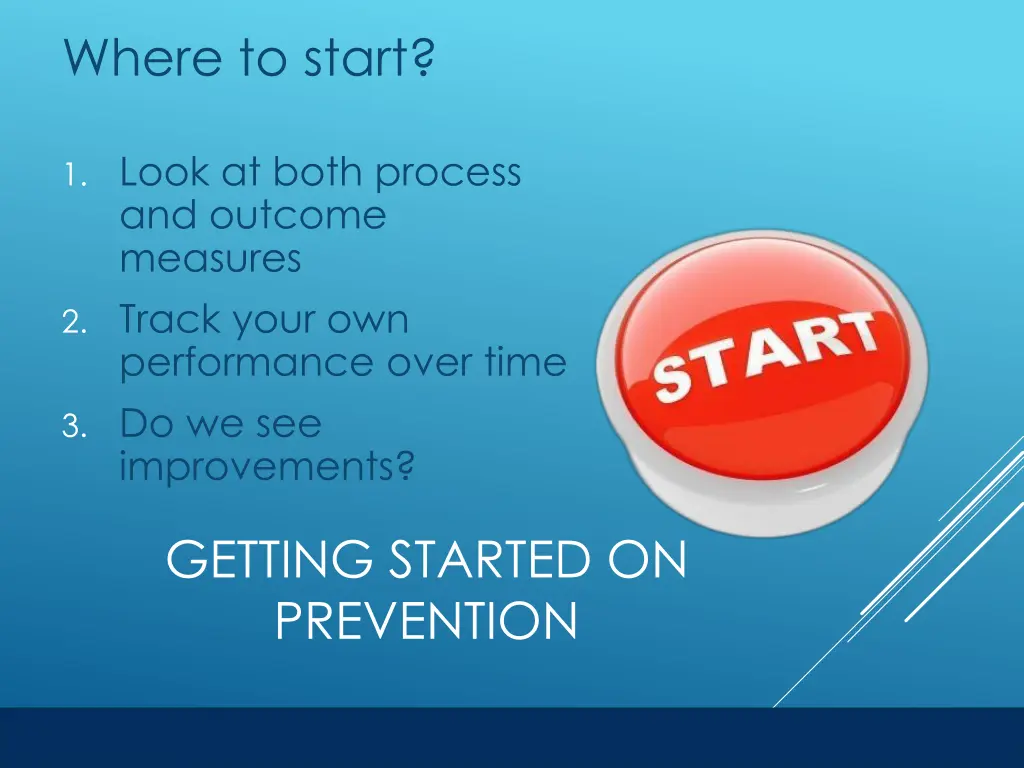 Where to start?

1. Look at both process and outcome measures
2. Track your own performance over time
3. Do we see improvements?

START

GETTING STARTED ON PREVENTION